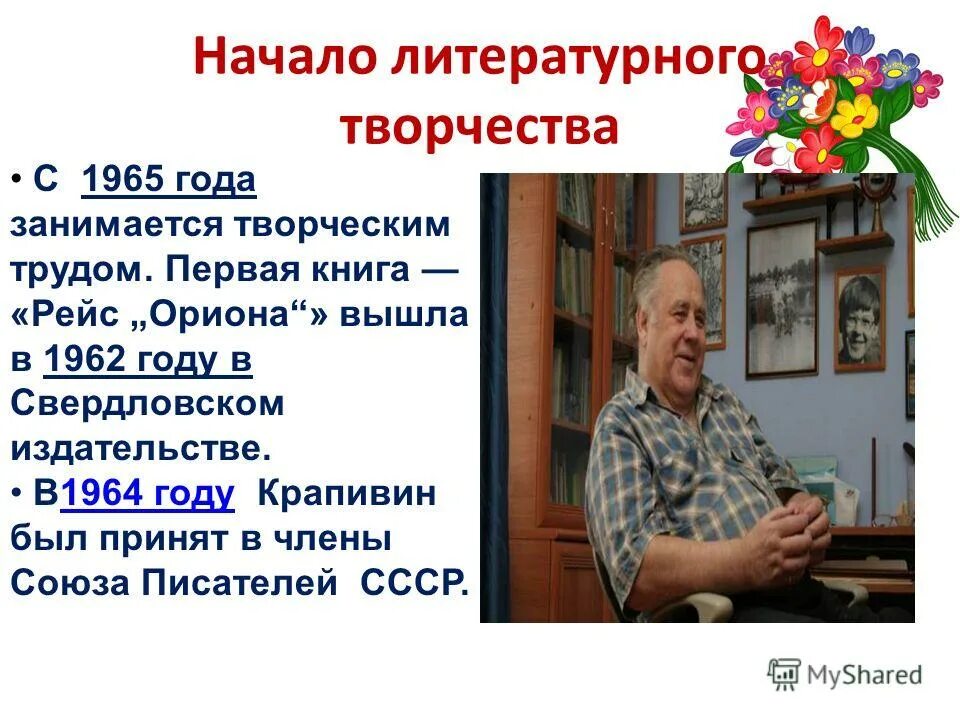 Начало литературного творчества

• С 1965 года занимается творческим трудом. Первая книга — «Рейс „Ориона“» вышла в 1962 году в Свердловском издательстве.
• В1964 году Крапивин был принят в члены Союза Писателей СССР.

MyShared